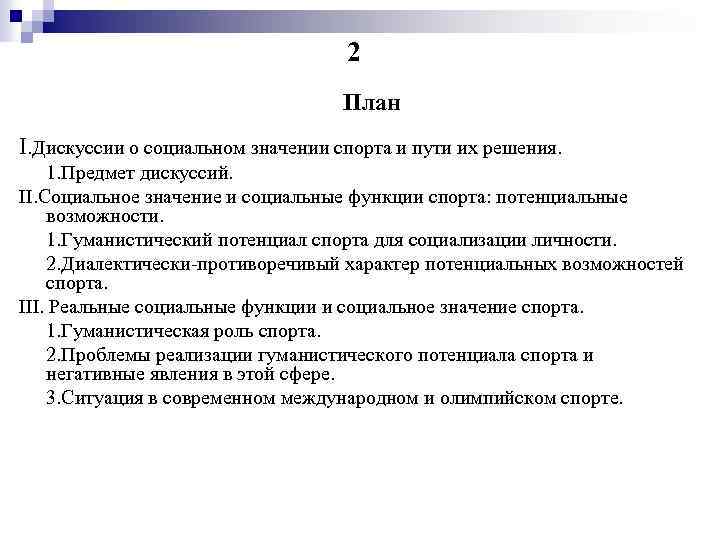 2

План

I.Дискуссии о социальном значении спорта и пути их решения.

1.Предмет дискуссий.

II.Социальное значение и социальные функции спорта: потенциальные возможности.

1.Гуманистический потенциал спорта для социализации личности.

2.Диалектически-противоречивый характер потенциальных возможностей спорта.

III. Реальные социальные функции и социальное значение спорта.

1.Гуманистическая роль спорта.

2.Проблемы реализации гуманистического потенциала спорта и негативные явления в этой сфере.

3.Ситуация в современном международном и олимпийском спорте.